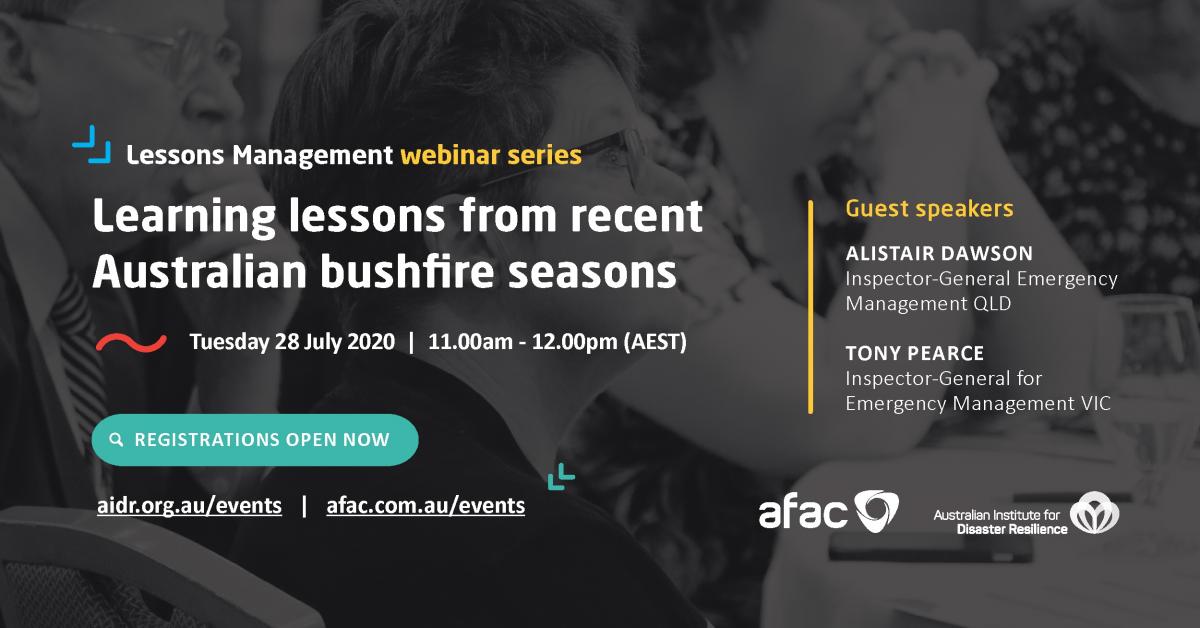 Lessons Management webinar series

Learning lessons from recent Australian bushfire seasons

Tuesday 28 July 2020 | 11.00am - 12.00pm (AEST)

REGISTRATIONS OPEN NOW

aidr.org.au/events | afac.com.au/events

Guest speakers

ALISTAIR DAWSON
Inspector-General Emergency Management QLD

TONY PEARCE
Inspector-General for Emergency Management VIC

afac

Australian Institute for Disaster Resilience